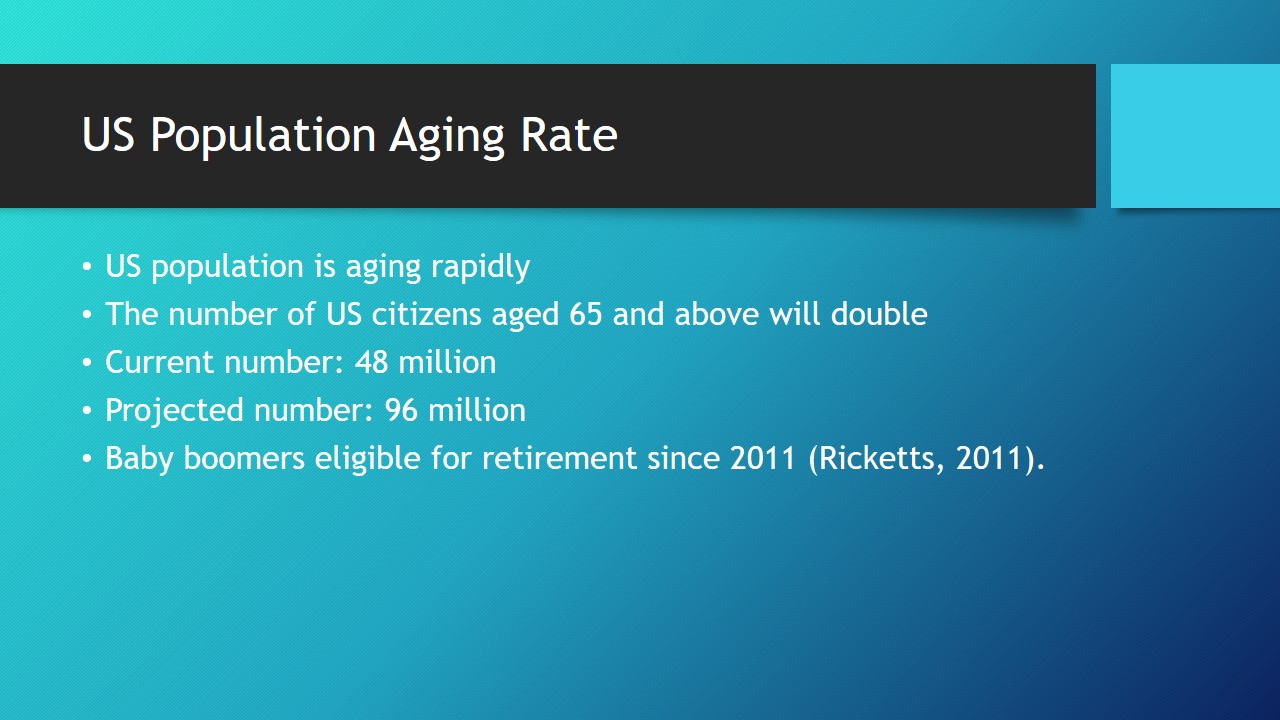 US Population Aging Rate

• US population is aging rapidly
• The number of US citizens aged 65 and above will double
• Current number: 48 million
• Projected number: 96 million
• Baby boomers eligible for retirement since 2011 (Ricketts, 2011).